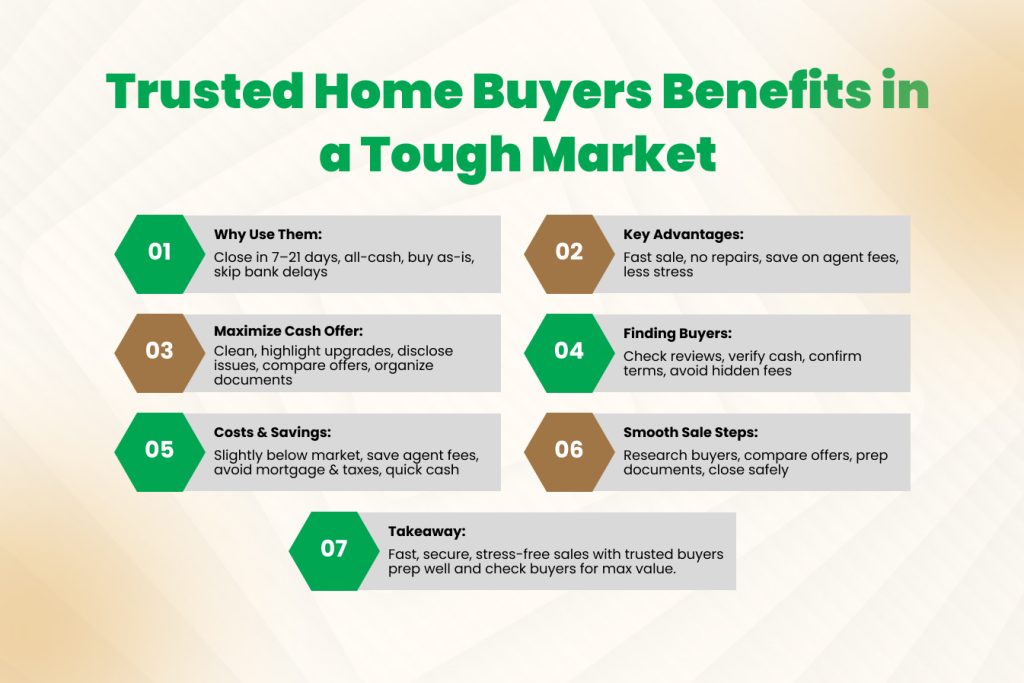 Trusted Home Buyers Benefits in a Tough Market

01
Why Use Them:
Close in 7–21 days, all-cash, buy as-is, skip bank delays

02
Key Advantages:
Fast sale, no repairs, save on agent fees, less stress

03
Maximize Cash Offer:
Clean, highlight upgrades, disclose issues, compare offers, organize documents

04
Finding Buyers:
Check reviews, verify cash, confirm terms, avoid hidden fees

05
Costs & Savings:
Slightly below market, save agent fees, avoid mortgage & taxes, quick cash

06
Smooth Sale Steps:
Research buyers, compare offers, prep documents, close safely

07
Takeaway:
Fast, secure, stress-free sales with trusted buyers prep well and check buyers for max value.